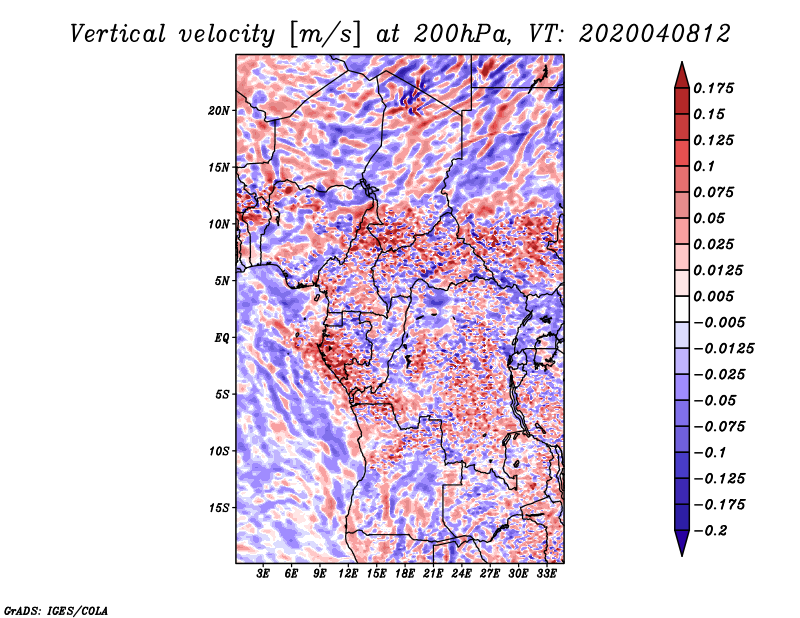 Vertical velocity [m/s] at 200hPa, VT: 2020040812

20N
15N
10N
5N
EQ
5S
10S
15S

3E 6E 9E 12E 15E 18E 21E 24E 27E 30E 33E

0.175
0.15
0.125
0.1
0.075
0.05
0.025
0.0125
0.005
−0.005
−0.0125
−0.025
−0.05
−0.075
−0.1
−0.125
−0.175
−0.2

GrADS: IGES/COLA